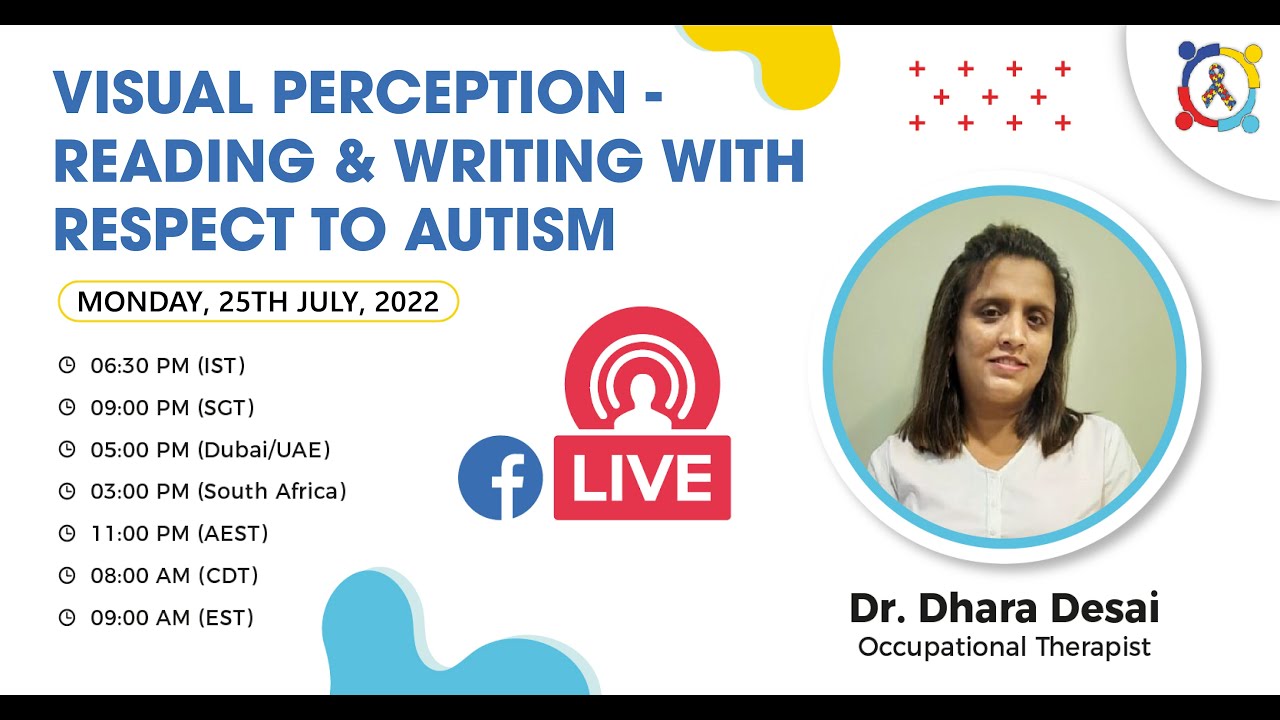 VISUAL PERCEPTION - READING & WRITING WITH RESPECT TO AUTISM

MONDAY, 25TH JULY, 2022

06:30 PM (IST)
09:00 PM (SGT)
05:00 PM (Dubai/UAE)
03:00 PM (South Africa)
11:00 PM (AEST)
08:00 AM (CDT)
09:00 AM (EST)

f LIVE

Dr. Dhara Desai
Occupational Therapist